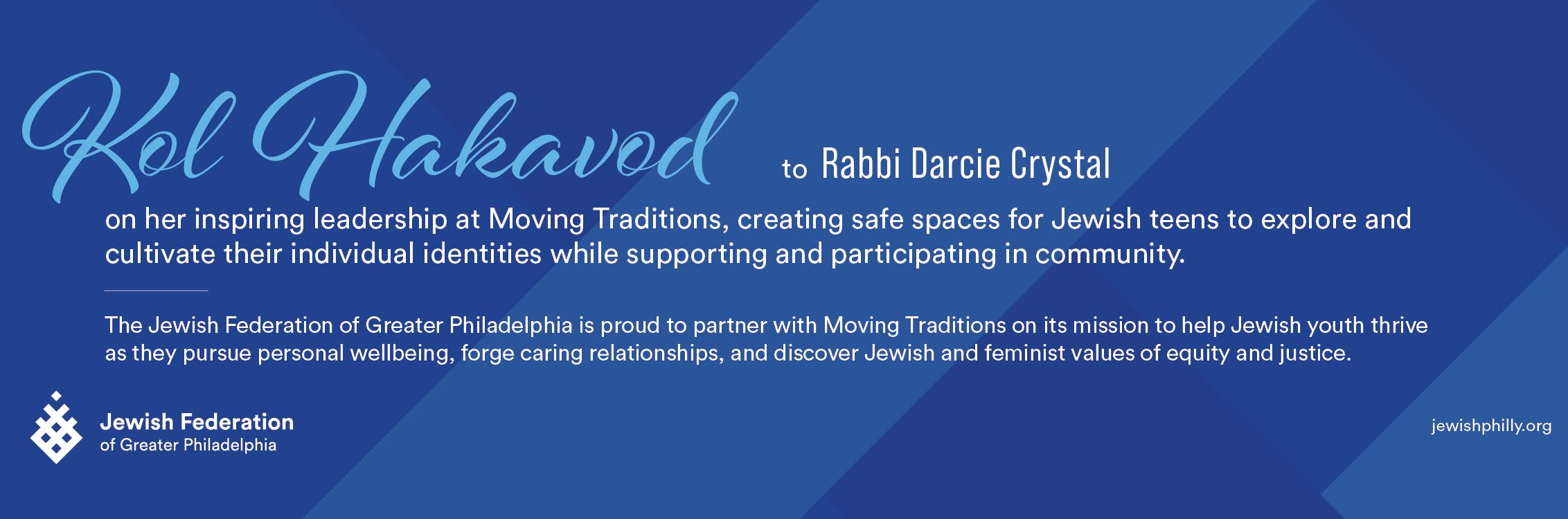 Kol Hakavod to Rabbi Darcie Crystal

on her inspiring leadership at Moving Traditions, creating safe spaces for Jewish teens to explore and cultivate their individual identities while supporting and participating in community.

The Jewish Federation of Greater Philadelphia is proud to partner with Moving Traditions on its mission to help Jewish youth thrive as they pursue personal wellbeing, forge caring relationships, and discover Jewish and feminist values of equity and justice.

Jewish Federation
of Greater Philadelphia

jewishphilly.org